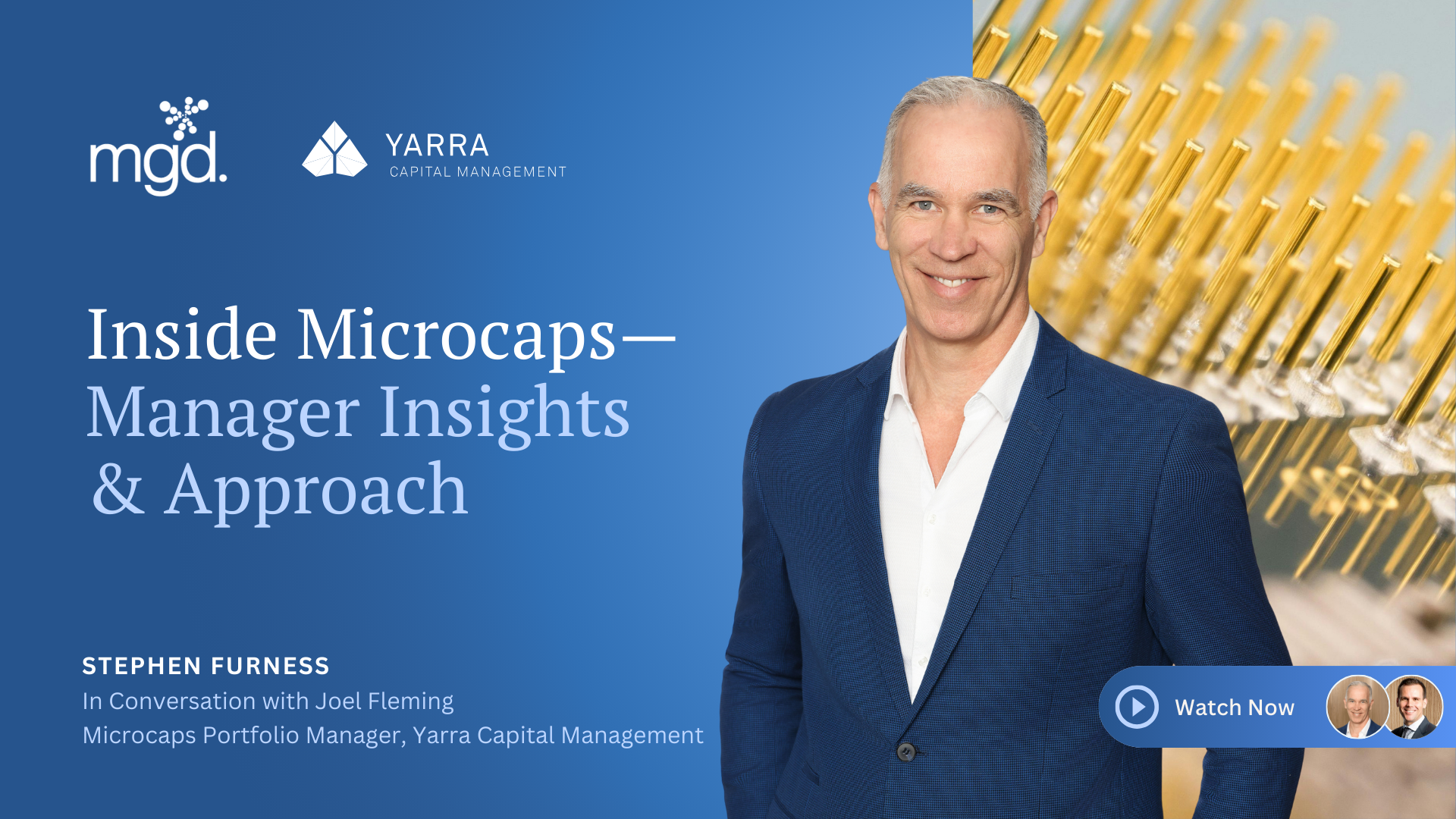 mgd.

YARRA
CAPITAL MANAGEMENT

Inside Microcaps—
Manager Insights
& Approach

STEPHEN FURNESS
In Conversation with Joel Fleming
Microcaps Portfolio Manager, Yarra Capital Management

Watch Now